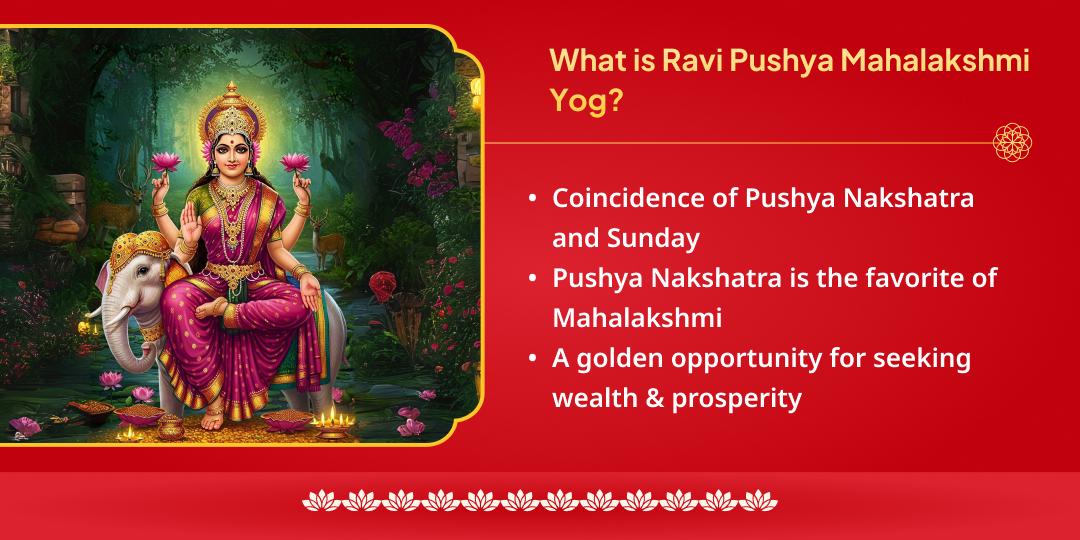 What is Ravi Pushya Mahalakshmi Yog?

• Coincidence of Pushya Nakshatra and Sunday
• Pushya Nakshatra is the favorite of Mahalakshmi
• A golden opportunity for seeking wealth & prosperity